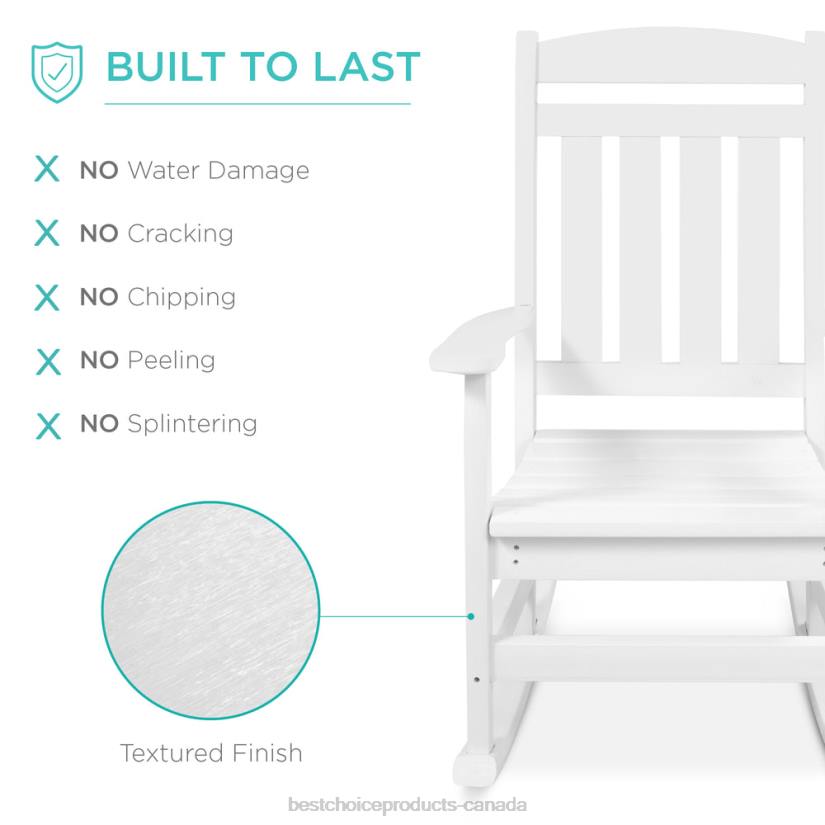 BUILT TO LAST

X NO Water Damage

X NO Cracking

X NO Chipping

X NO Peeling

X NO Splintering

Textured Finish

bestchoiceproducts-canada